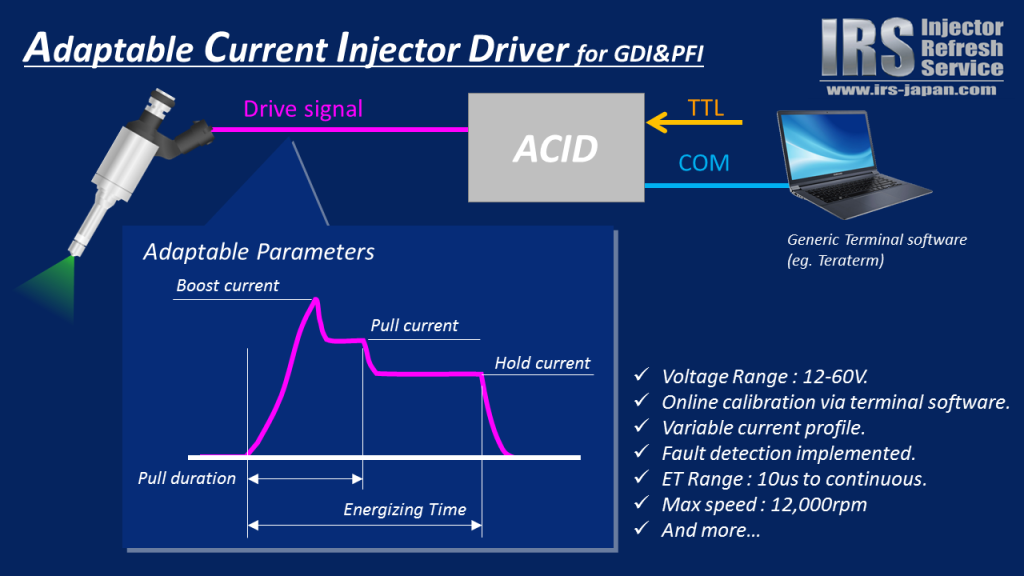 Adaptable Current Injector Driver for GDI&PFI

IRS Injector Refresh Service
www.irs-japan.com

Drive signal

ACID

TTL

COM

Generic Terminal software (eg. Teraterm)

Adaptable Parameters

Boost current

Pull current

Hold current

Pull duration

Energizing Time

✓ Voltage Range : 12-60V.
✓ Online calibration via terminal software.
✓ Variable current profile.
✓ Fault detection implemented.
✓ ET Range : 10us to continuous.
✓ Max speed : 12,000rpm
✓ And more…